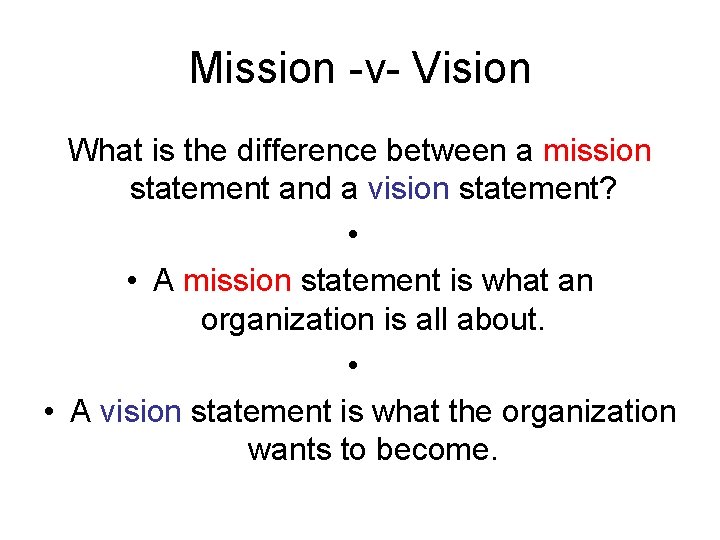 Mission -v- Vision

What is the difference between a mission statement and a vision statement?

•

• A mission statement is what an organization is all about.

•

• A vision statement is what the organization wants to become.